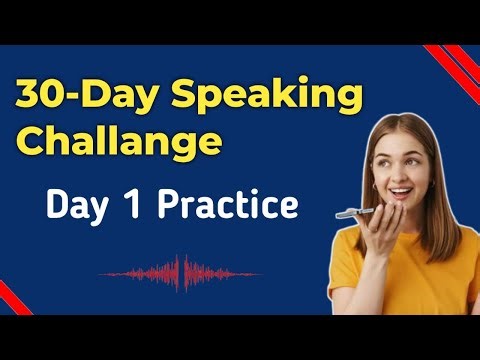 30-Day Speaking Challange

Day 1 Practice